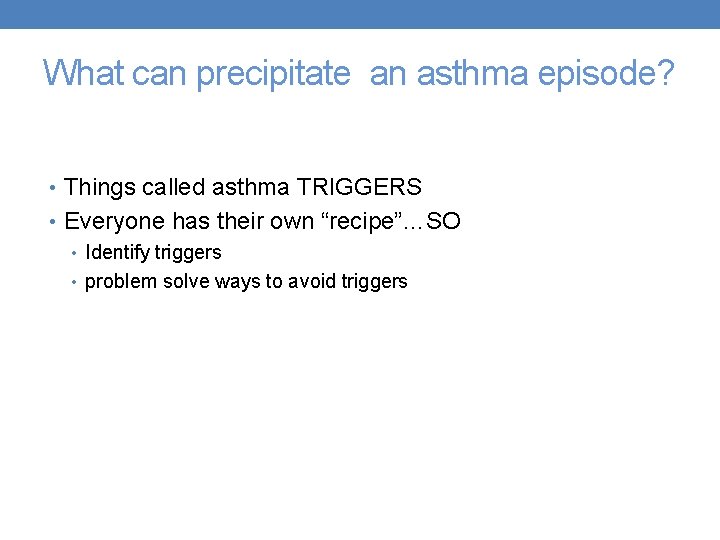 What can precipitate  an asthma episode?

• Things called asthma TRIGGERS
• Everyone has their own “recipe”…SO
  • Identify triggers
  • problem solve ways to avoid triggers